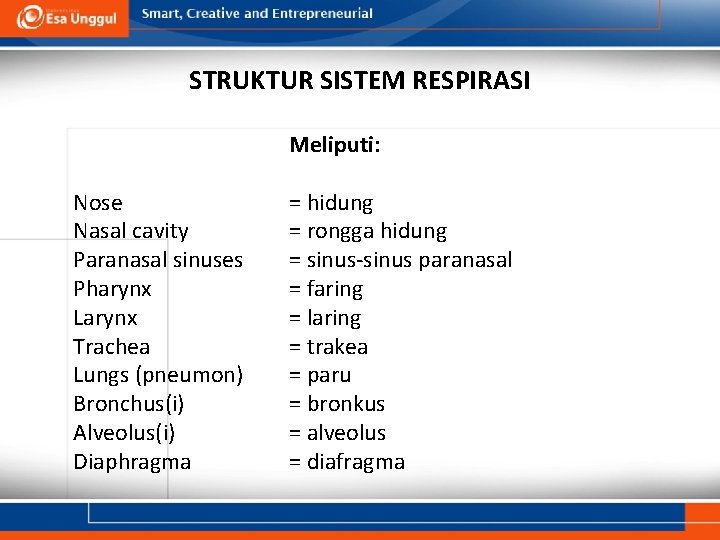 Esa Unggul
Smart, Creative and Entrepreneurial

STRUKTUR SISTEM RESPIRASI

Meliputi:

Nose = hidung
Nasal cavity = rongga hidung
Paranasal sinuses = sinus-sinus paranasal
Pharynx = faring
Larynx = laring
Trachea = trakea
Lungs (pneumon) = paru
Bronchus(i) = bronkus
Alveolus(i) = alveolus
Diaphragma = diafragma